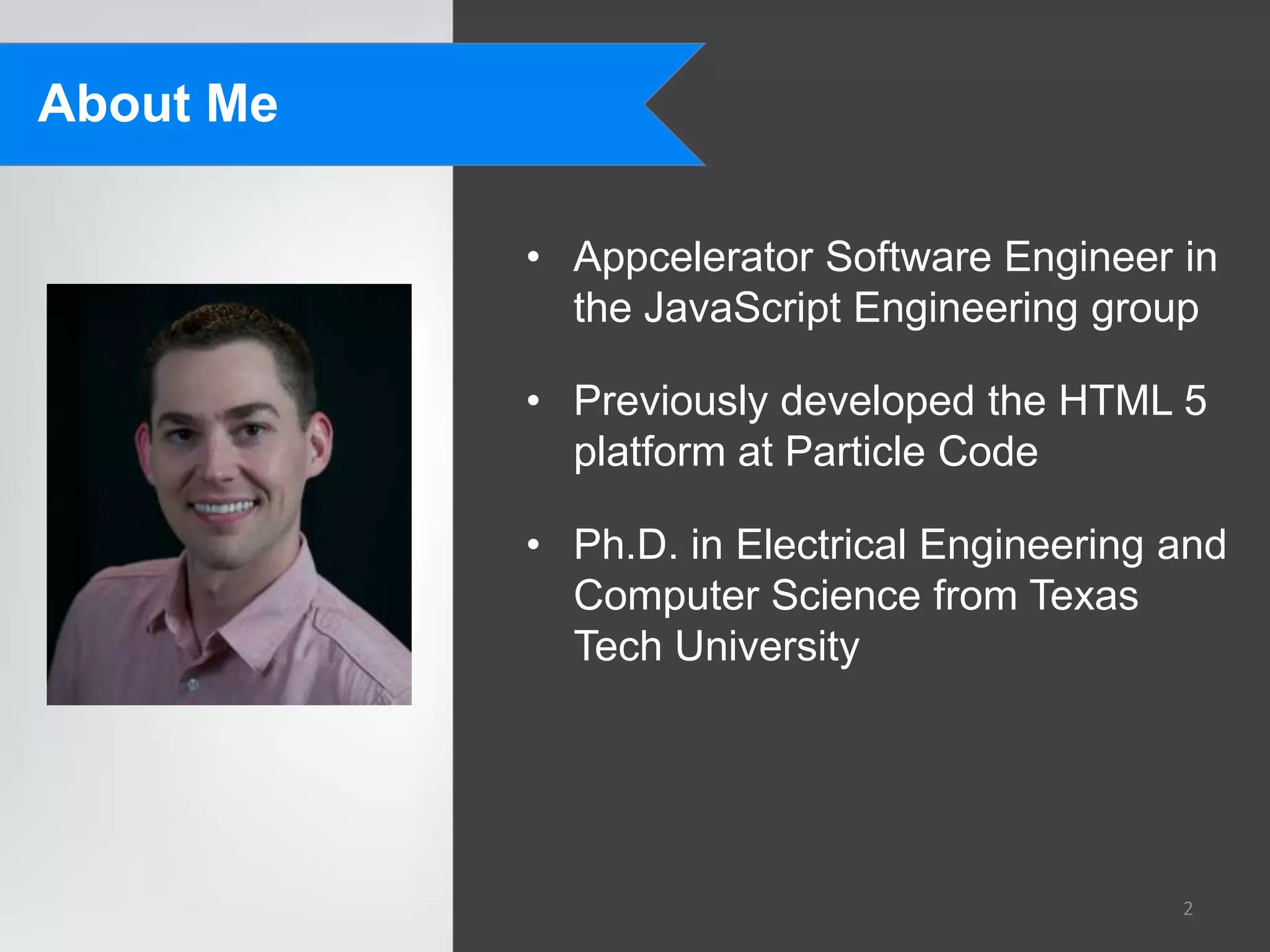 About Me

• Appcelerator Software Engineer in the JavaScript Engineering group

• Previously developed the HTML 5 platform at Particle Code

• Ph.D. in Electrical Engineering and Computer Science from Texas Tech University

2